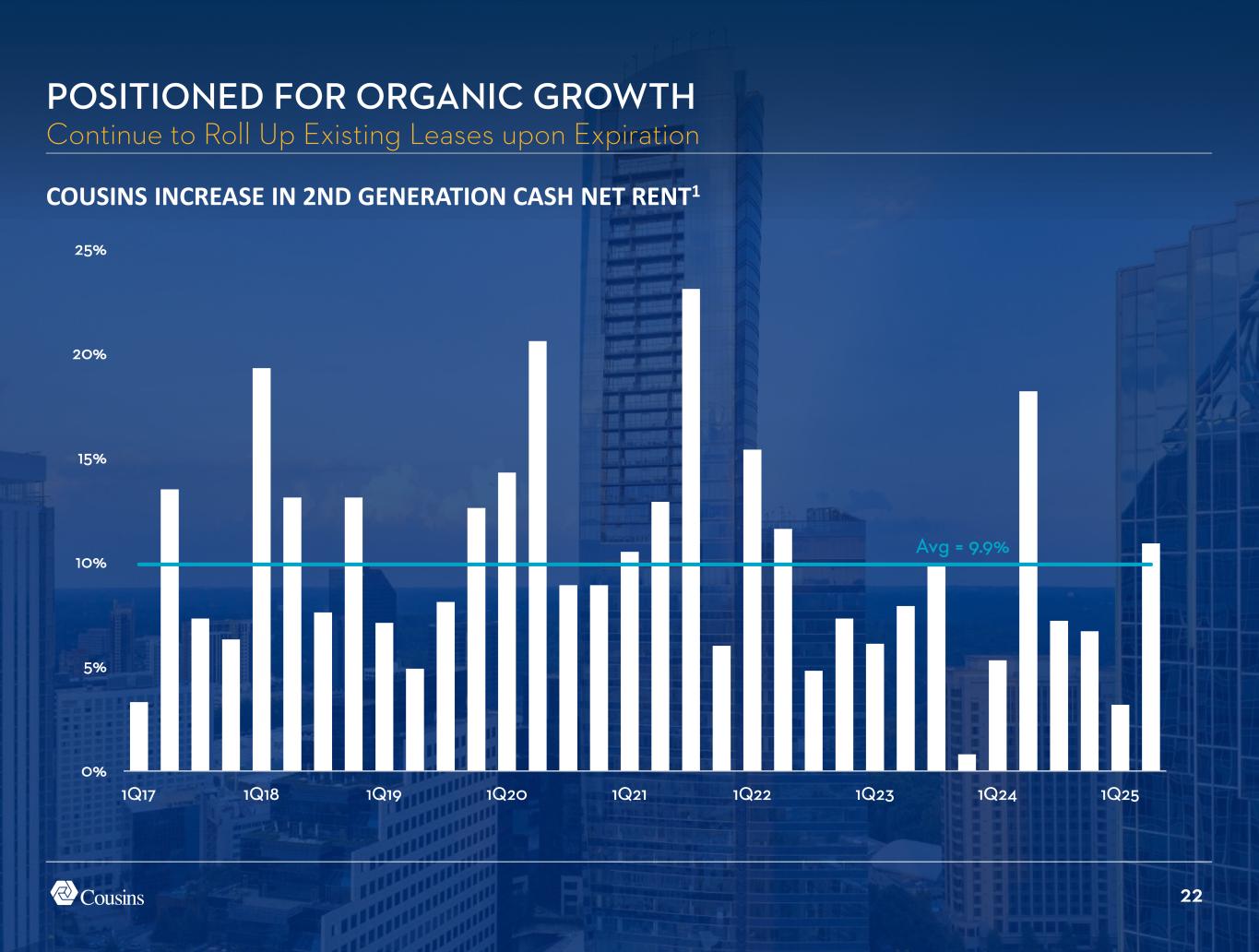 POSITIONED FOR ORGANIC GROWTH
Continue to Roll Up Existing Leases upon Expiration

COUSINS INCREASE IN 2ND GENERATION CASH NET RENT$^1$

25%
20%
15%
10%
5%
0%

Avg = 9.9%

1Q17 1Q18 1Q19 1Q20 1Q21 1Q22 1Q23 1Q24 1Q25

Cousins

22